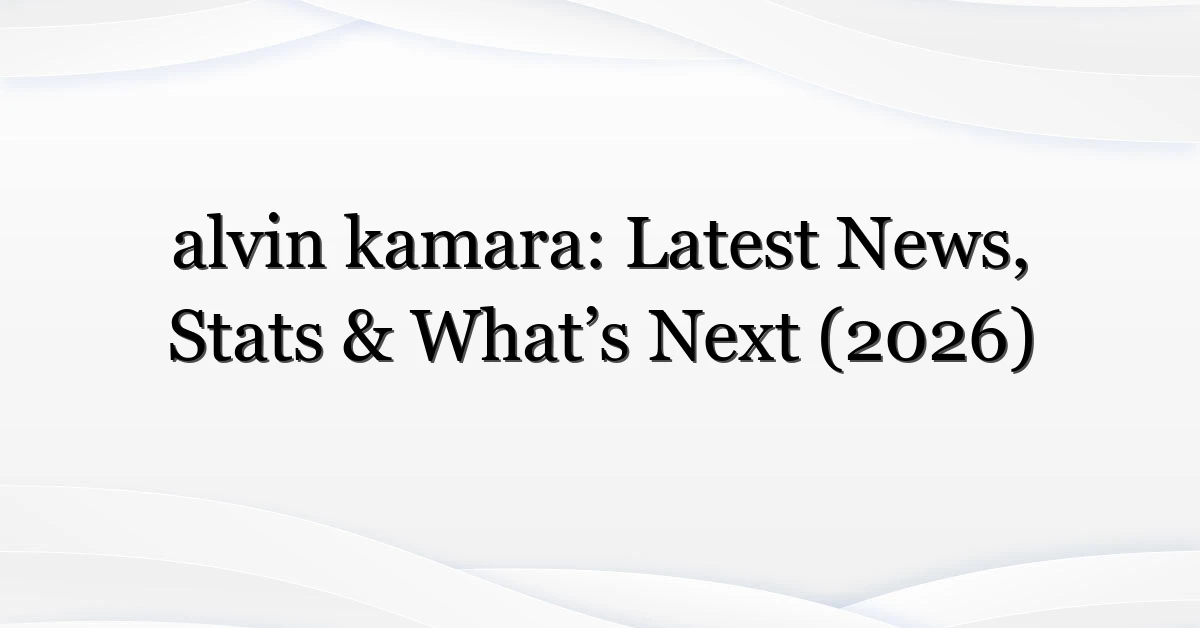 alvin kamara: Latest News, Stats & What’s Next (2026)